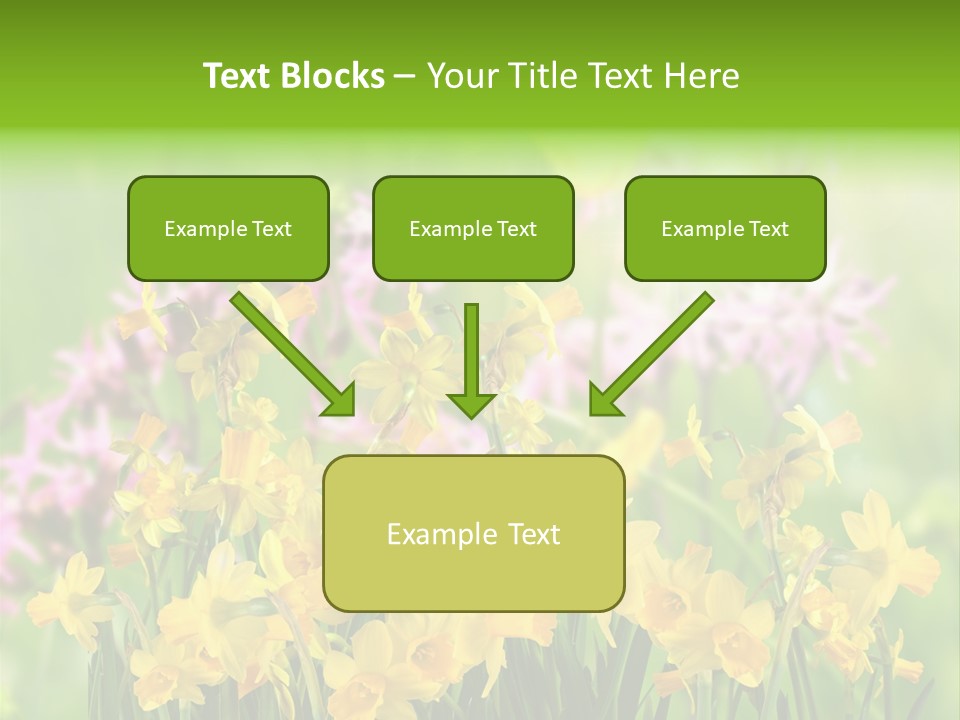 Text Blocks – Your Title Text Here

Example Text

Example Text

Example Text

Example Text